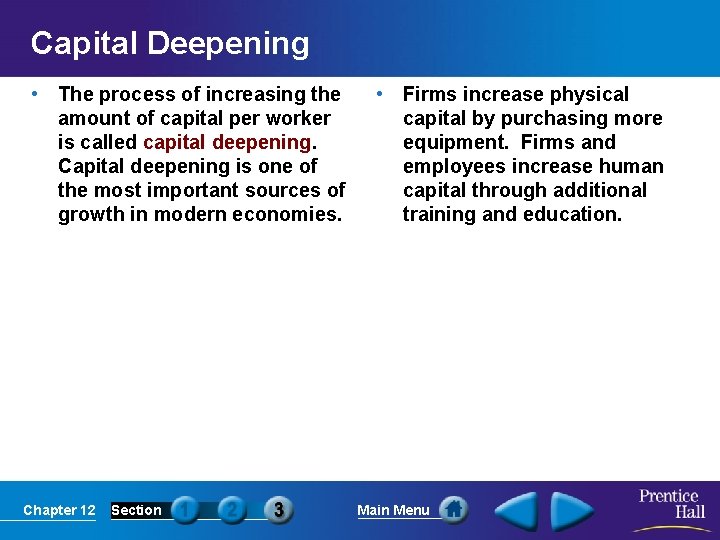 Capital Deepening

• The process of increasing the amount of capital per worker is called capital deepening. Capital deepening is one of the most important sources of growth in modern economies.

• Firms increase physical capital by purchasing more equipment. Firms and employees increase human capital through additional training and education.

Chapter 12 Section 1 2 3 Main Menu

Prentice Hall